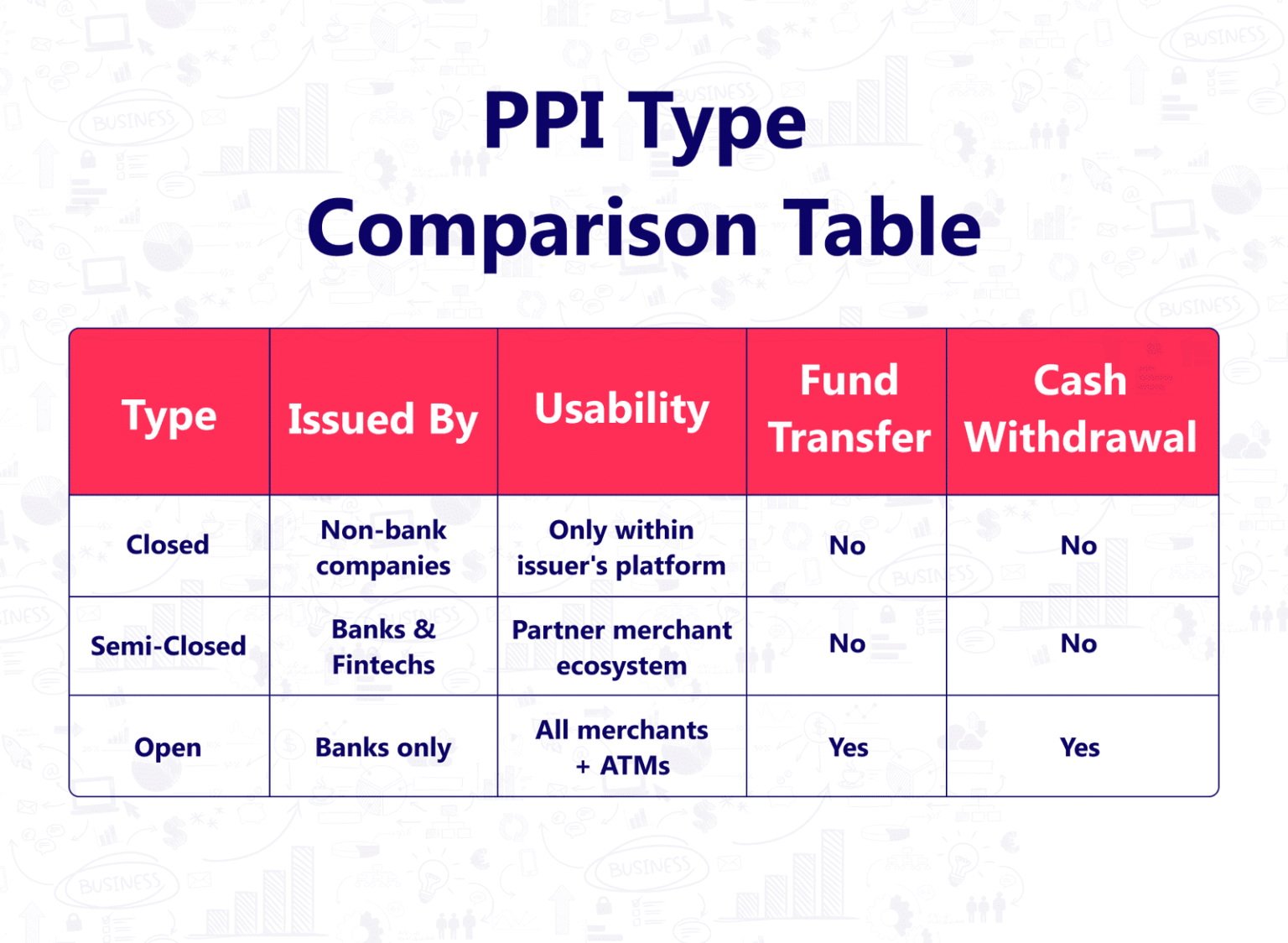 PPI Type
Comparison Table

| Type | Issued By | Usability | Fund Transfer | Cash Withdrawal |
|---|---|---|---|---|
| Closed | Non-bank companies | Only within issuer's platform | No | No |
| Semi-Closed | Banks & Fintechs | Partner merchant ecosystem | No | No |
| Open | Banks only | All merchants + ATMs | Yes | Yes |